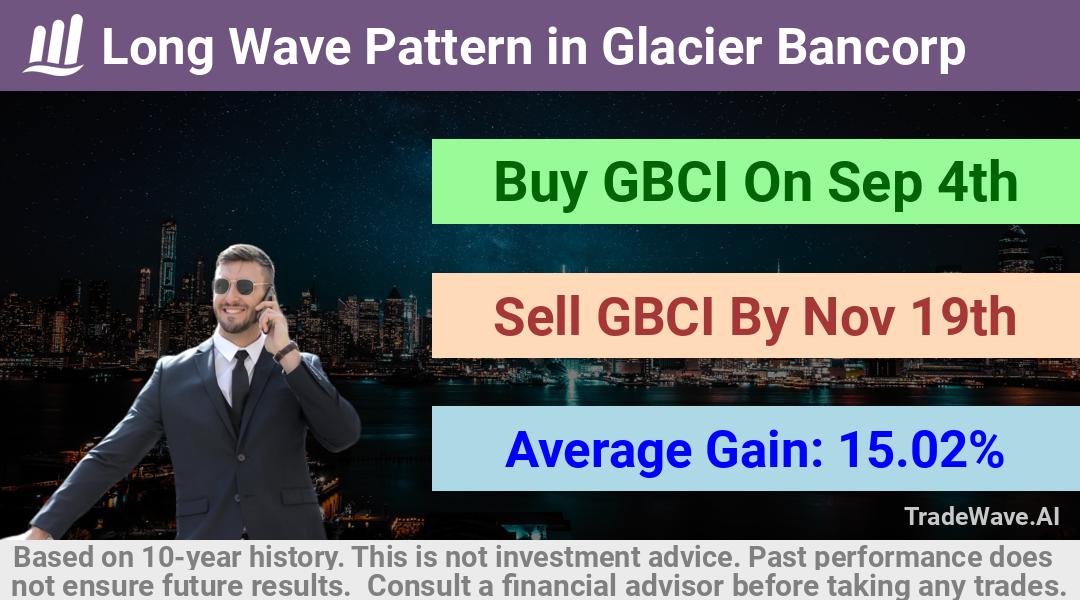 Long Wave Pattern in Glacier Bancorp

Buy GBCI On Sep 4th

Sell GBCI By Nov 19th

Average Gain: 15.02%

TradeWave.AI

Based on 10-year history. This is not investment advice. Past performance does not ensure future results. Consult a financial advisor before taking any trades.